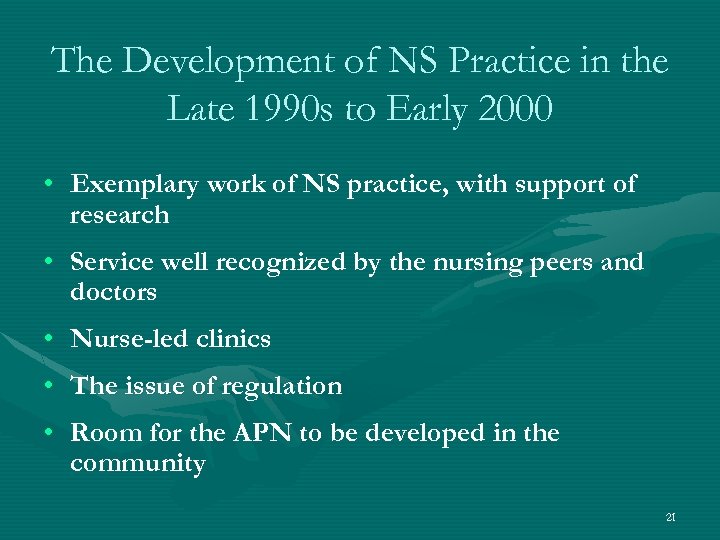 The Development of NS Practice in the Late 1990s to Early 2000

• Exemplary work of NS practice, with support of research
• Service well recognized by the nursing peers and doctors
• Nurse-led clinics
• The issue of regulation
• Room for the APN to be developed in the community

21